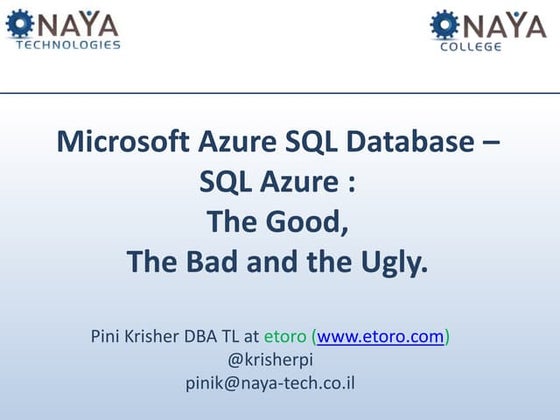 NAYA TECHNOLOGIES

NAYA COLLEGE

Microsoft Azure SQL Database – SQL Azure : The Good, The Bad and the Ugly.

Pini Krisher DBA TL at etoro (www.etoro.com)
@krisherpi
pinik@naya-tech.co.il